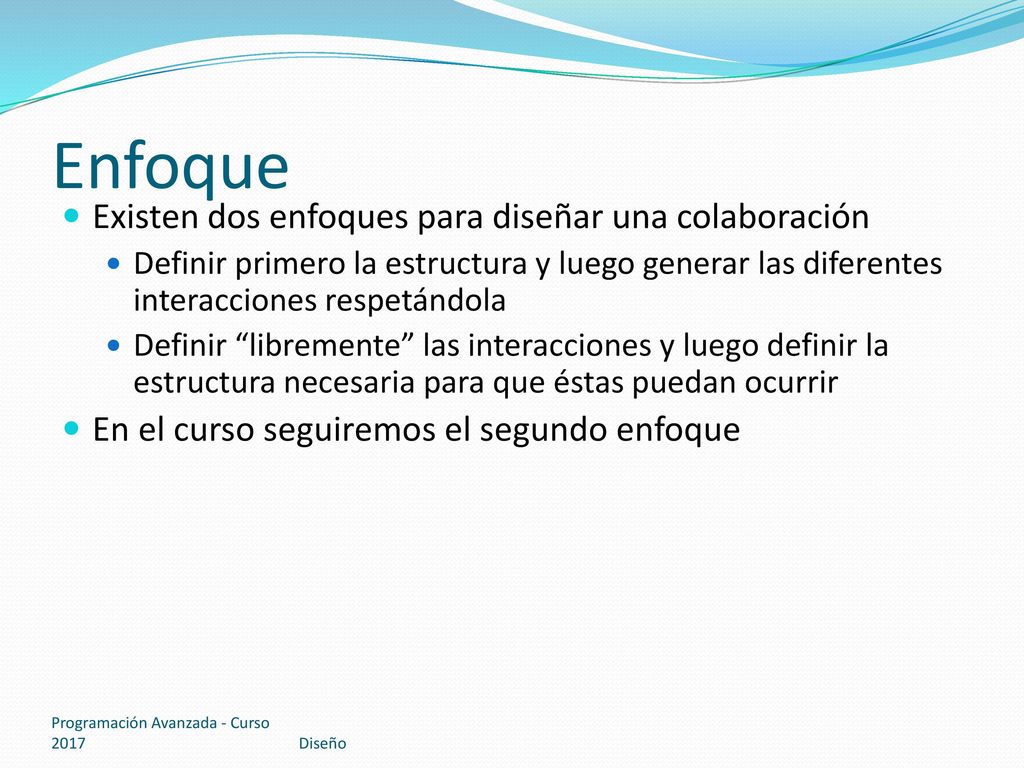 Enfoque

Existen dos enfoques para diseñar una colaboración

Definir primero la estructura y luego generar las diferentes interacciones respetándola

Definir “libremente” las interacciones y luego definir la estructura necesaria para que éstas puedan ocurrir

En el curso seguiremos el segundo enfoque

Programación Avanzada - Curso 2017

Diseño